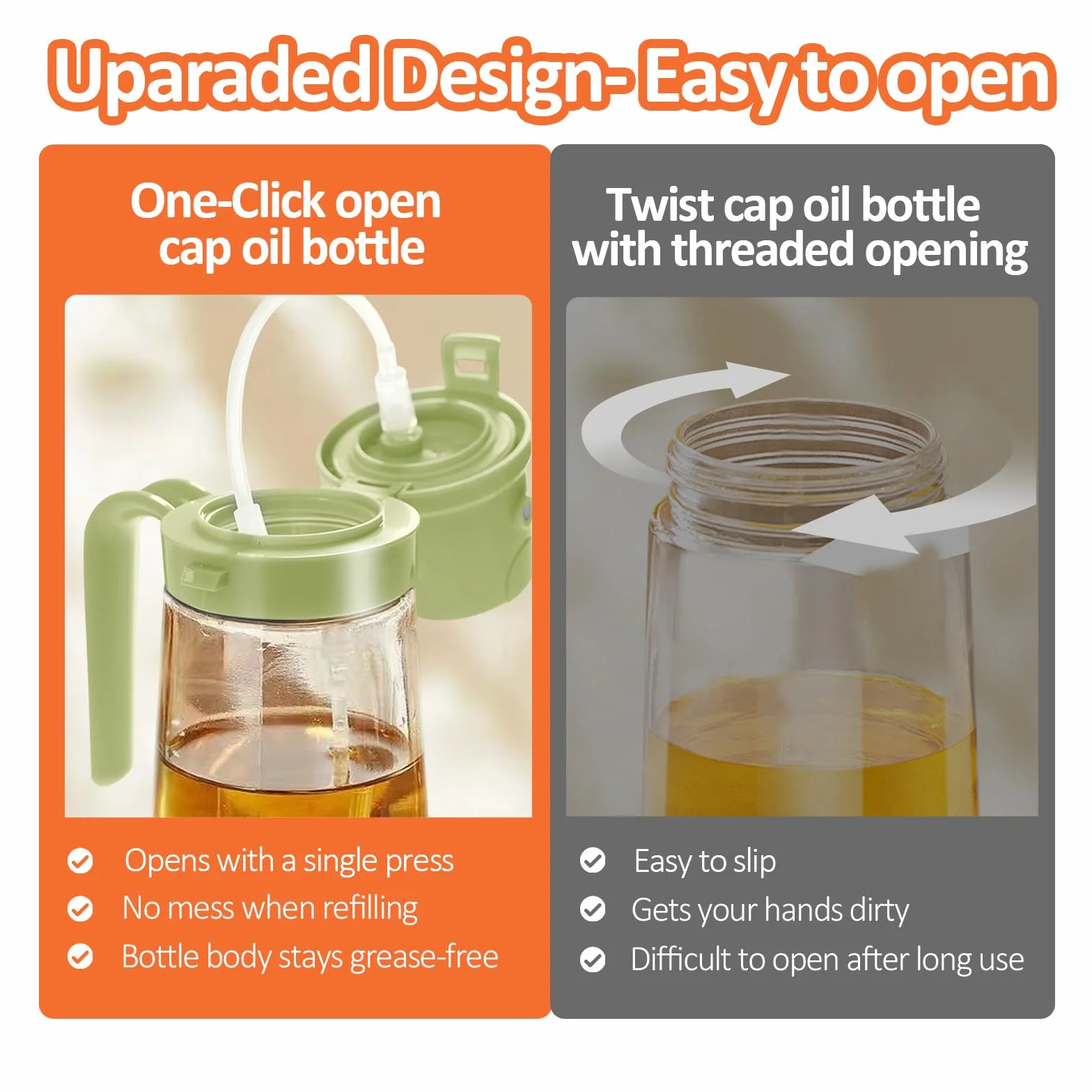 Uparaded Design- Easy to open

One-Click open cap oil bottle

Opens with a single press
No mess when refilling
Bottle body stays grease-free

Twist cap oil bottle with threaded opening

Easy to slip
Gets your hands dirty
Difficult to open after long use